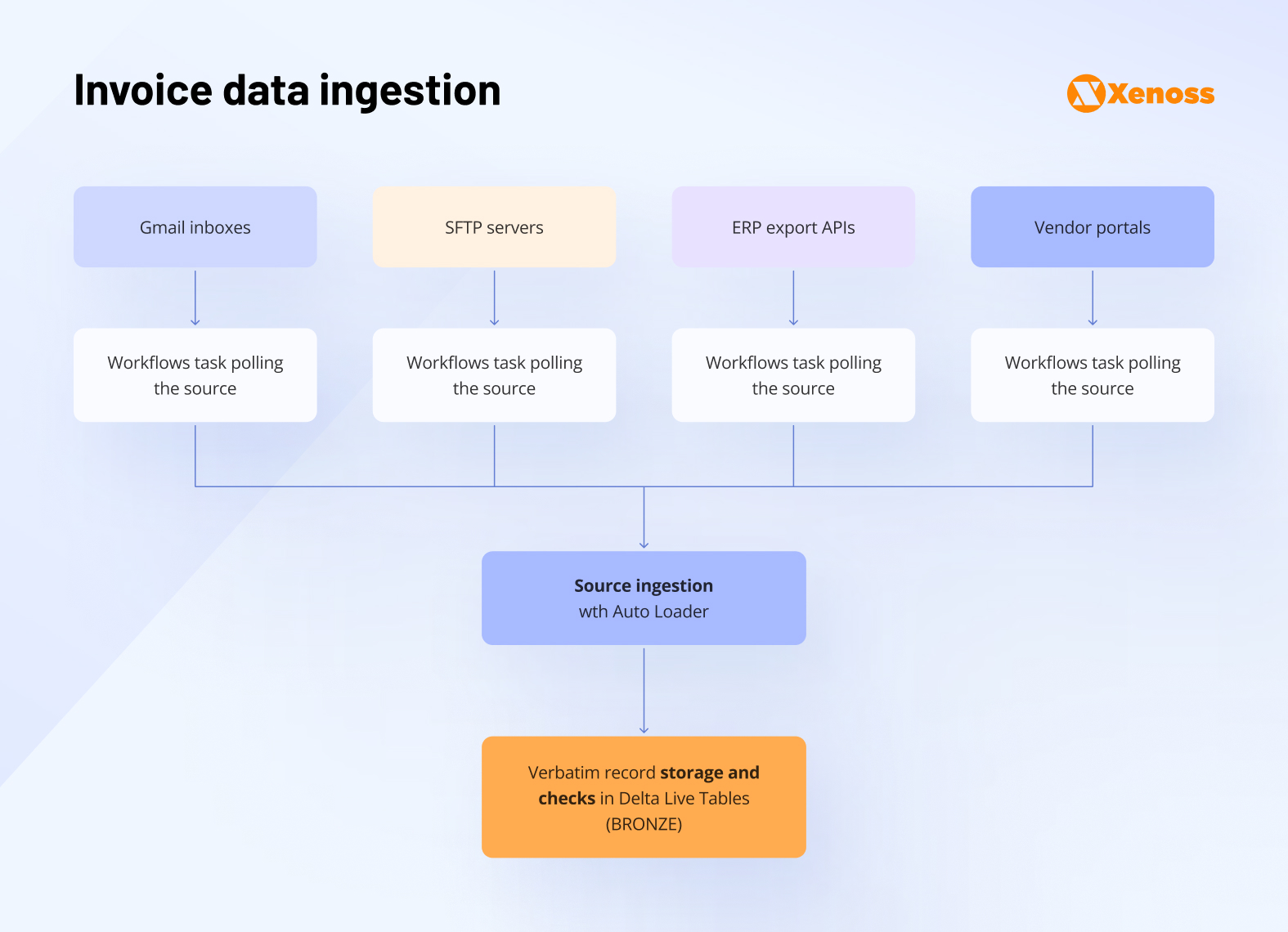 Invoice data ingestion

Xenoss

Gmail inboxes

SFTP servers

ERP export APIs

Vendor portals

Workflows task polling the source

Workflows task polling the source

Workflows task polling the source

Workflows task polling the source

Source ingestion
wth Auto Loader

Verbatim record storage and checks in Delta Live Tables (BRONZE)